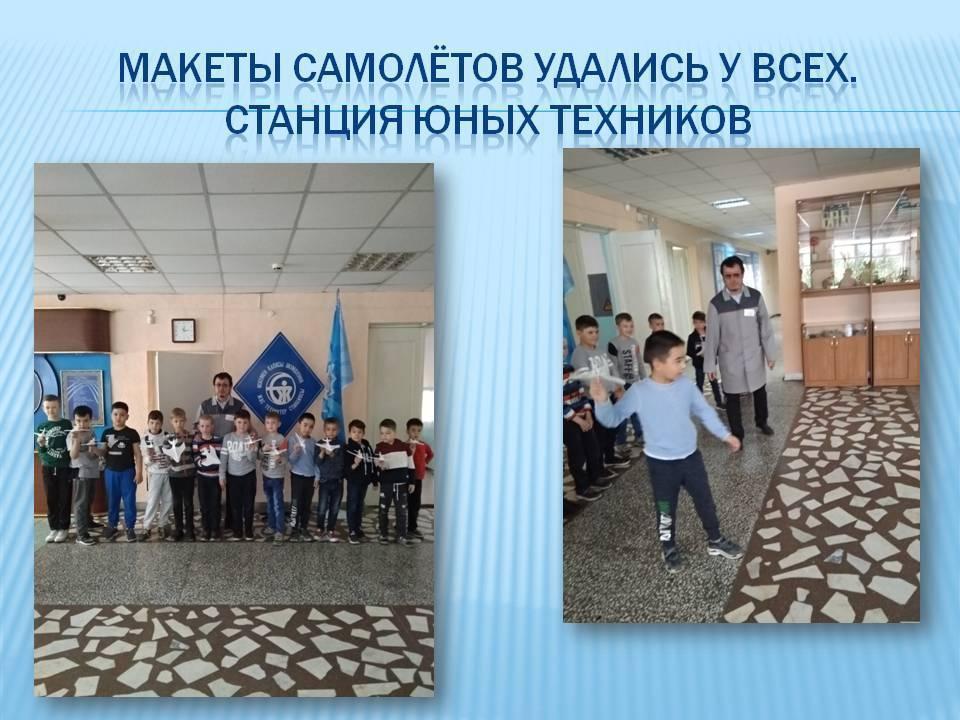 МАКЕТЫ САМОЛЁТОВ УДАЛИСЬ У ВСЕХ. СТАНЦИЯ ЮНЫХ ТЕХНИКОВ